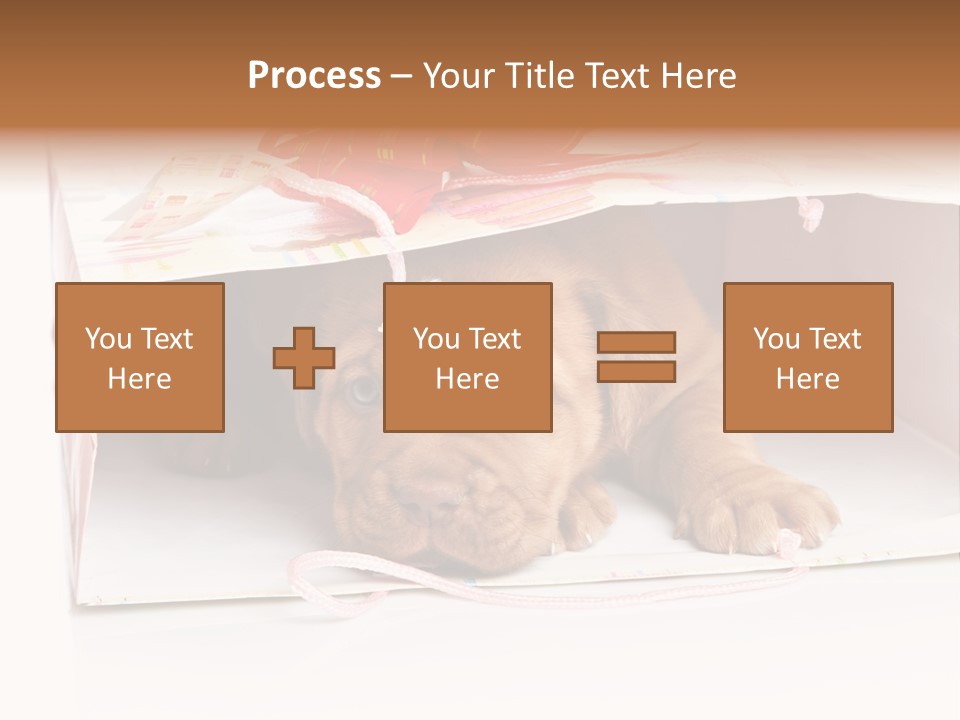 Process – Your Title Text Here

You Text Here

You Text Here

You Text Here